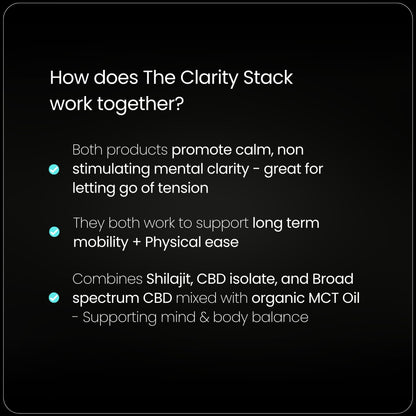 How does The Clarity Stack work together?

Both products promote calm, non stimulating mental clarity - great for letting go of tension

They both work to support long term mobility + Physical ease

Combines Shilajit, CBD isolate, and Broad spectrum CBD mixed with organic MCT Oil - Supporting mind & body balance